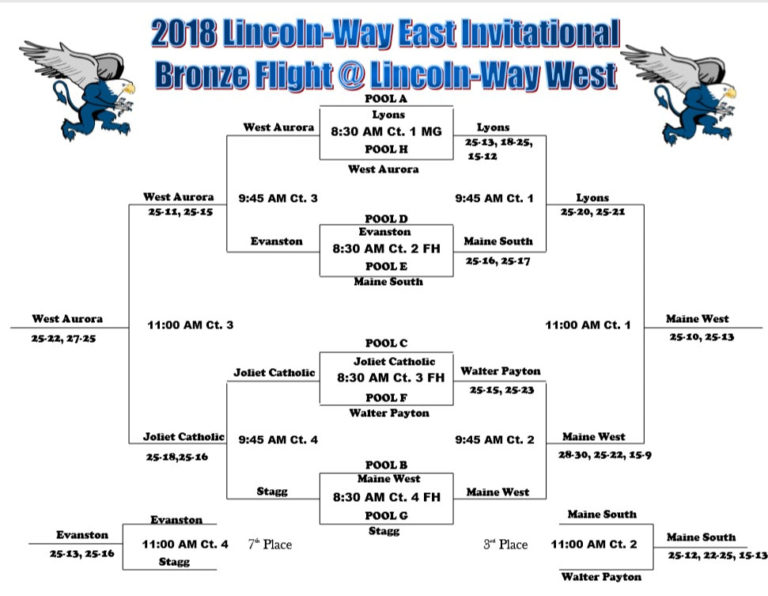 2018 Lincoln-Way East Invitational
Bronze Flight @ Lincoln-Way West

POOL A
Lyons
8:30 AM Ct. 1 MG
POOL H
West Aurora

West Aurora

Lyons
25-13, 18-25, 15-12

West Aurora
25-11, 25-15

9:45 AM Ct. 3

9:45 AM Ct. 1

Lyons
25-20, 25-21

POOL D
Evanston
8:30 AM Ct. 2 FH
POOL E
Maine South

Evanston

Maine South
25-16, 25-17

West Aurora
25-22, 27-25

11:00 AM Ct. 3

11:00 AM Ct. 1

Maine West
25-10, 25-13

POOL C
Joliet Catholic
8:30 AM Ct. 3 FH
POOL F
Walter Payton

Joliet Catholic

Walter Payton
25-15, 25-23

Joliet Catholic
25-18,25-16

9:45 AM Ct. 4

9:45 AM Ct. 2

Maine West
28-30, 25-22, 15-9

POOL B
Maine West
8:30 AM Ct. 4 FH
POOL G
Stagg

Stagg

Maine West

Evanston
25-13, 25-16

Evanston
11:00 AM Ct. 4
Stagg

7th Place

3rd Place

Maine South
11:00 AM Ct. 2
Walter Payton

Maine South
25-12, 22-25, 15-13